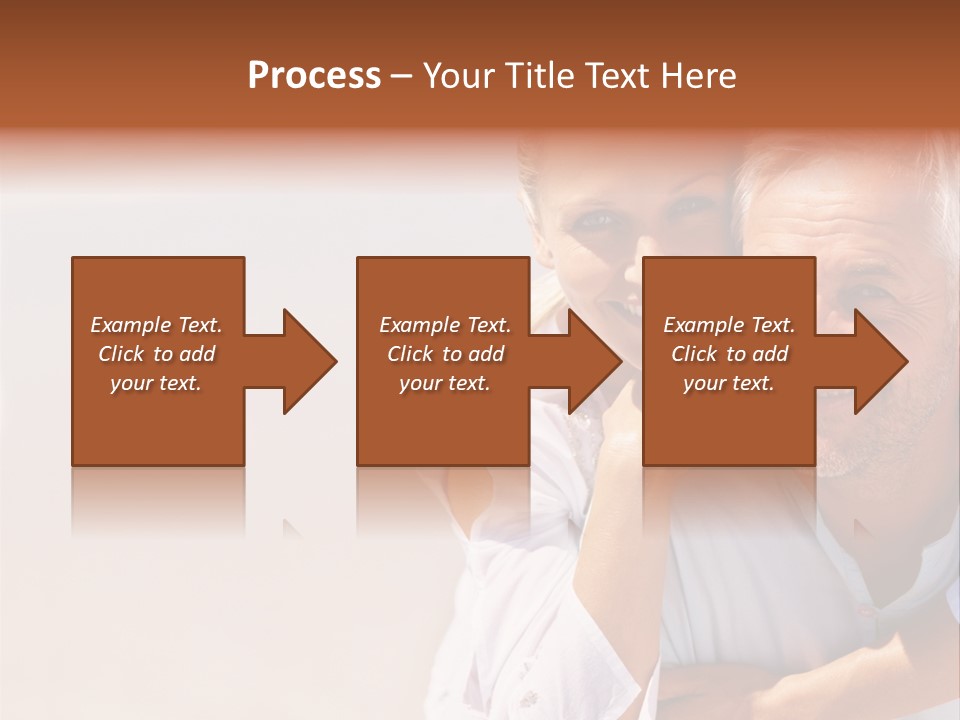 Process – Your Title Text Here

Example Text. Click to add your text.

Example Text. Click to add your text.

Example Text. Click to add your text.